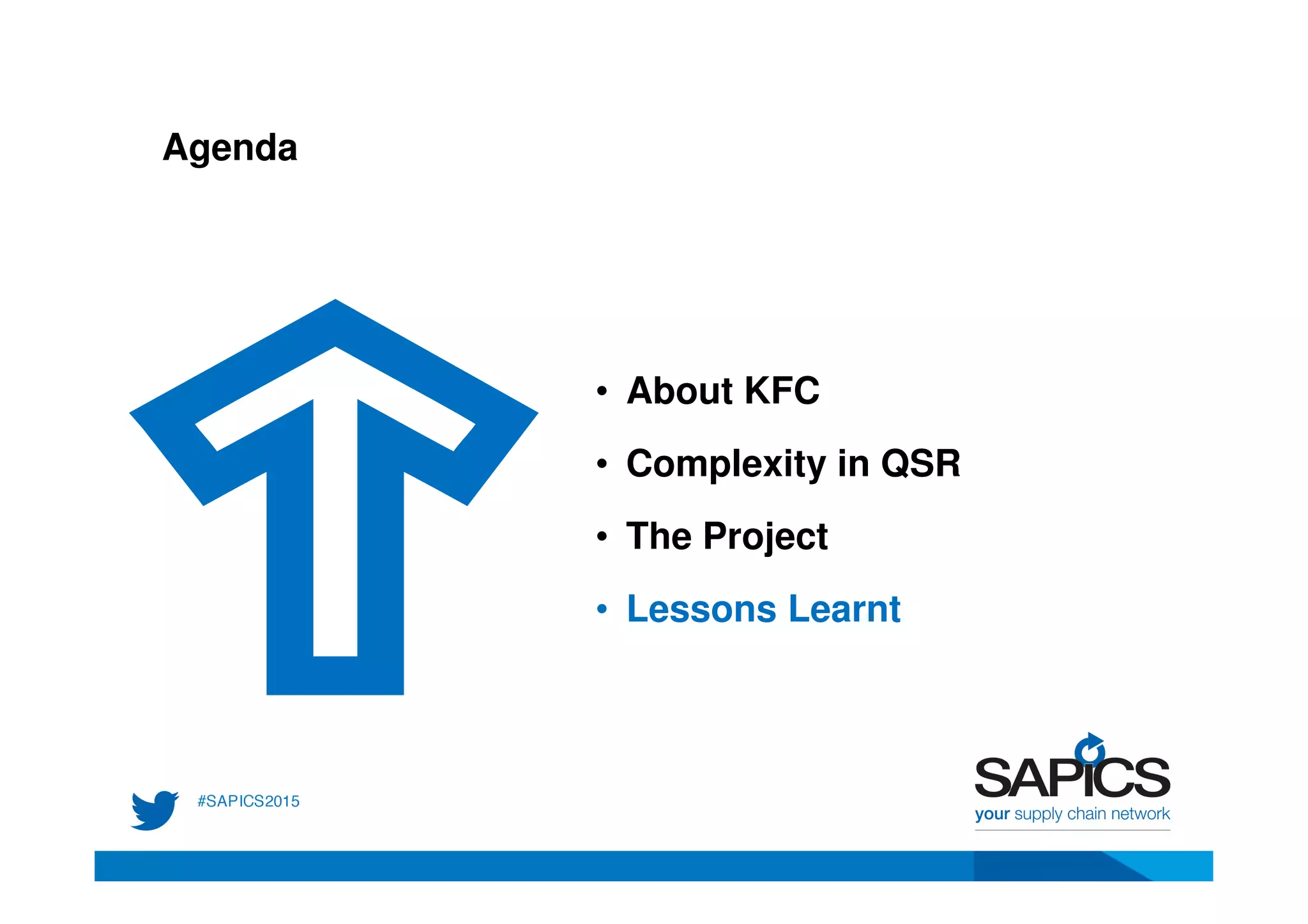 Agenda

• About KFC
• Complexity in QSR
• The Project
• Lessons Learnt

#SAPICS2015

SAPICS
your supply chain network